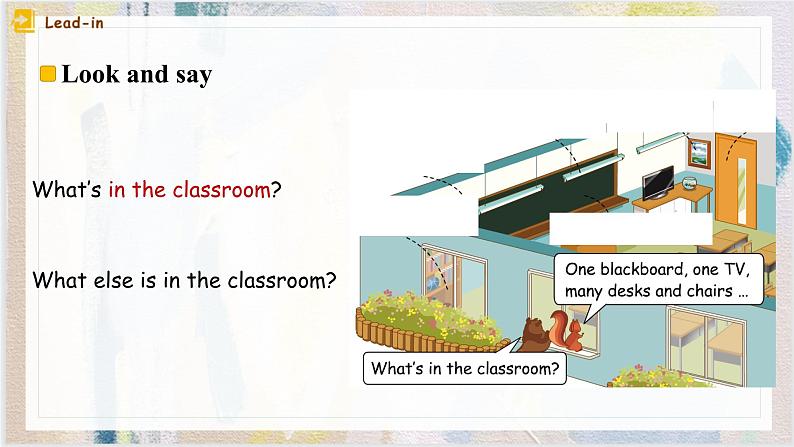 Lead-in

Look and say

What's in the classroom?

What else is in the classroom?

One blackboard, one TV, many desks and chairs ...

What's in the classroom?